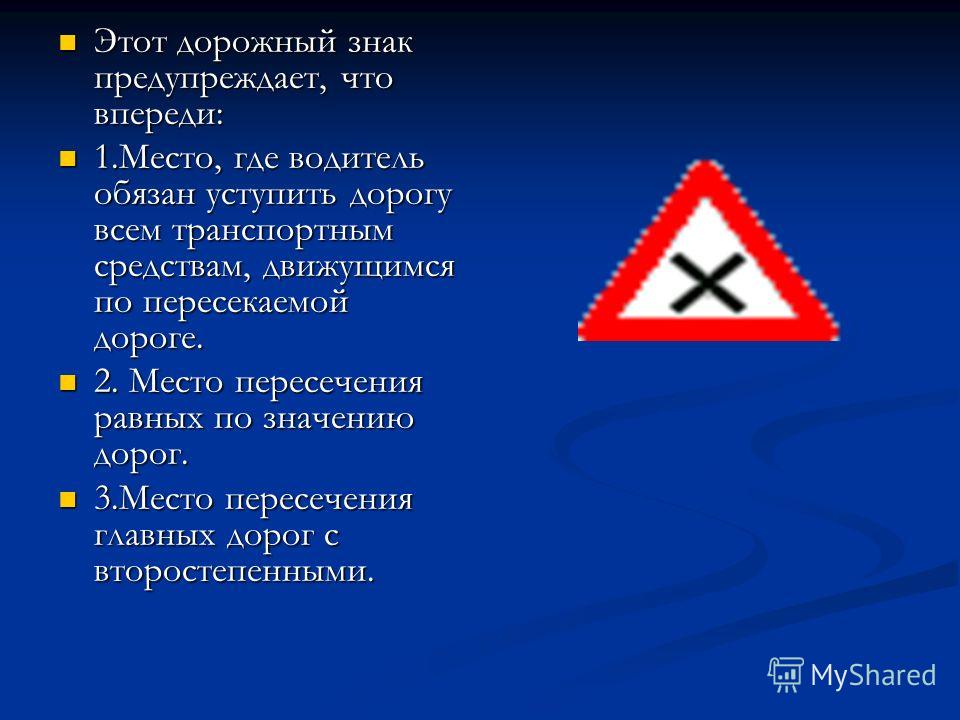 Этот дорожный знак предупреждает, что впереди:

1.Место, где водитель обязан уступить дорогу всем транспортным средствам, движущимся по пересекаемой дороге.

2. Место пересечения равных по значению дорог.

3.Место пересечения главных дорог с второстепенными.

MyShared